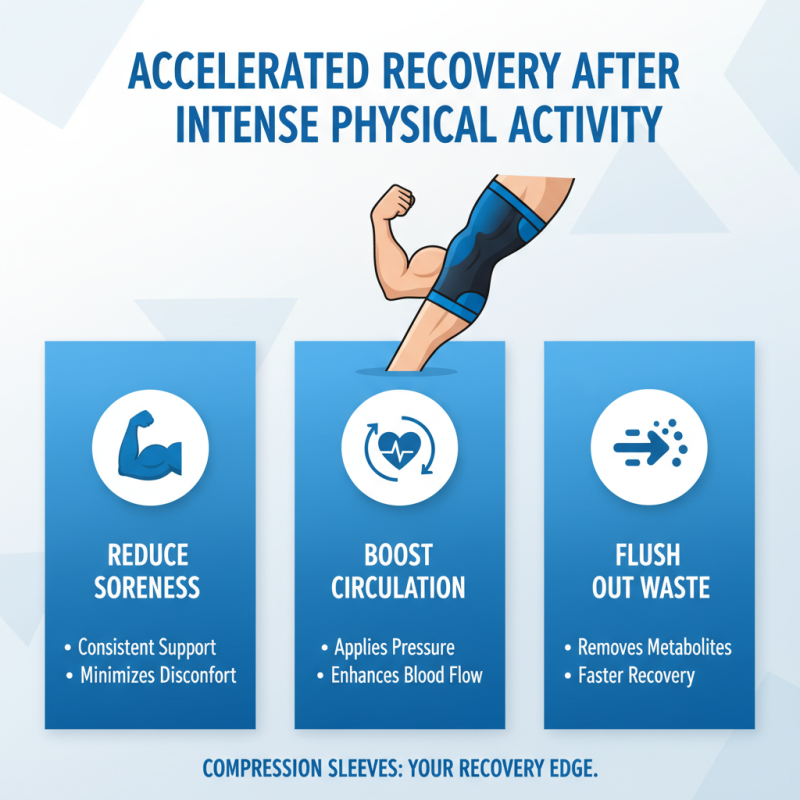 ACCELERATED RECOVERY AFTER INTENSE PHYSICAL ACTIVITY

REDUCE SORENESS

• Consistent Support
• Minimizes Disconfort

BOOST CIRCULATION

• Applies Pressure
• Enhances Blood Flow

FLUSH OUT WASTE

• Removes Metabolites
• Faster Recovery

COMPRESSION SLEEVES: YOUR RECOVERY EDGE.